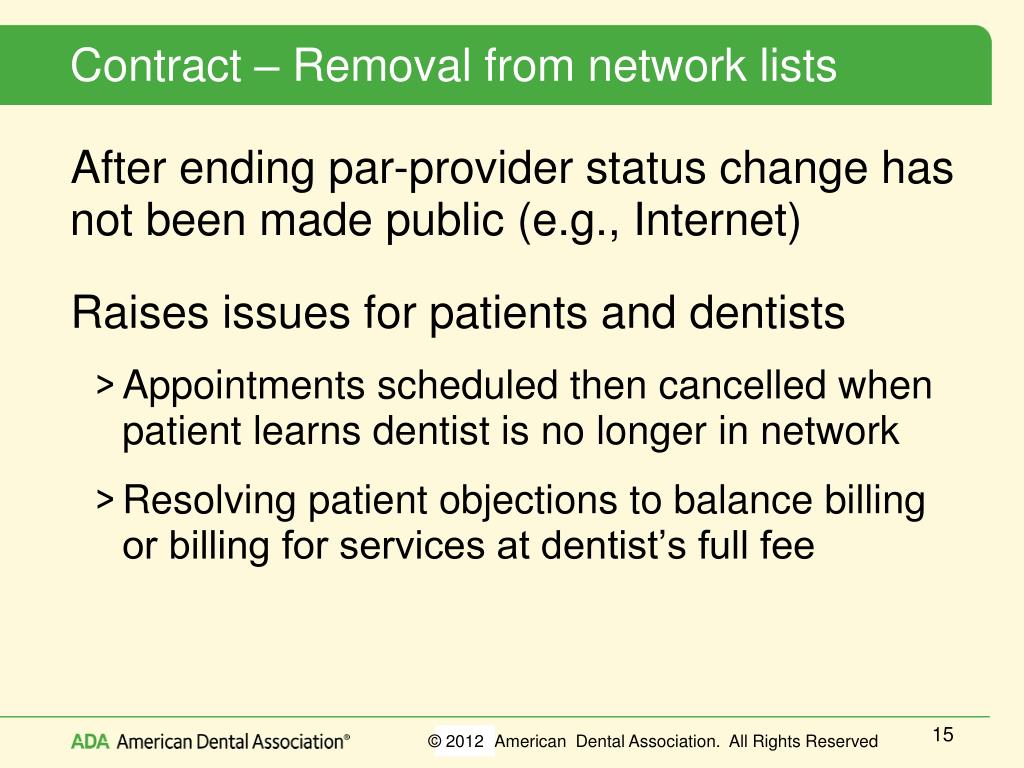 Contract – Removal from network lists

After ending par-provider status change has not been made public (e.g., Internet)

Raises issues for patients and dentists

> Appointments scheduled then cancelled when patient learns dentist is no longer in network

> Resolving patient objections to balance billing or billing for services at dentist's full fee

ADA American Dental Association®

© 2012 American Dental Association. All Rights Reserved

15